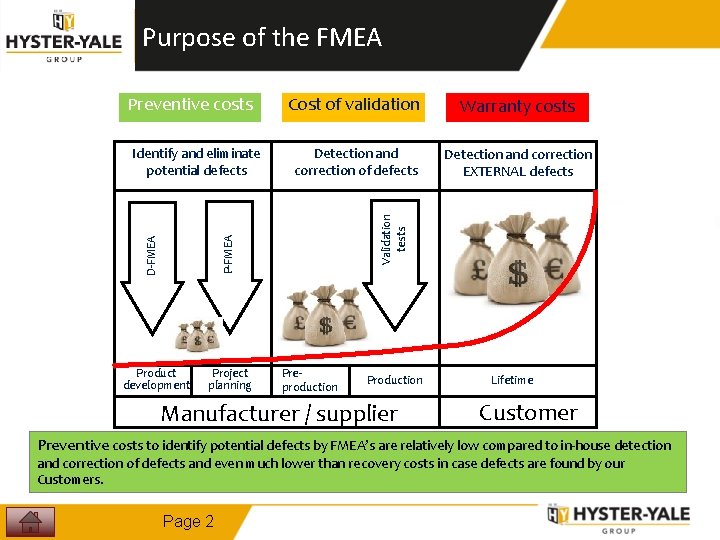 HYSTER-YALE GROUP

Purpose of the FMEA

Preventive costs

Cost of validation

Warranty costs

Identify and eliminate potential defects

Detection and correction of defects

Detection and correction EXTERNAL defects

D-FMEA

P-FMEA

Validation tests

£ $ €

£ $ €

£ $ €

Product development

Project planning

Pre-production

Production

Lifetime

Manufacturer / supplier

Customer

Preventive costs to identify potential defects by FMEA's are relatively low compared to in-house detection and correction of defects and even much lower than recovery costs in case defects are found by our Customers.

Page 2

HYSTER-YALE GROUP